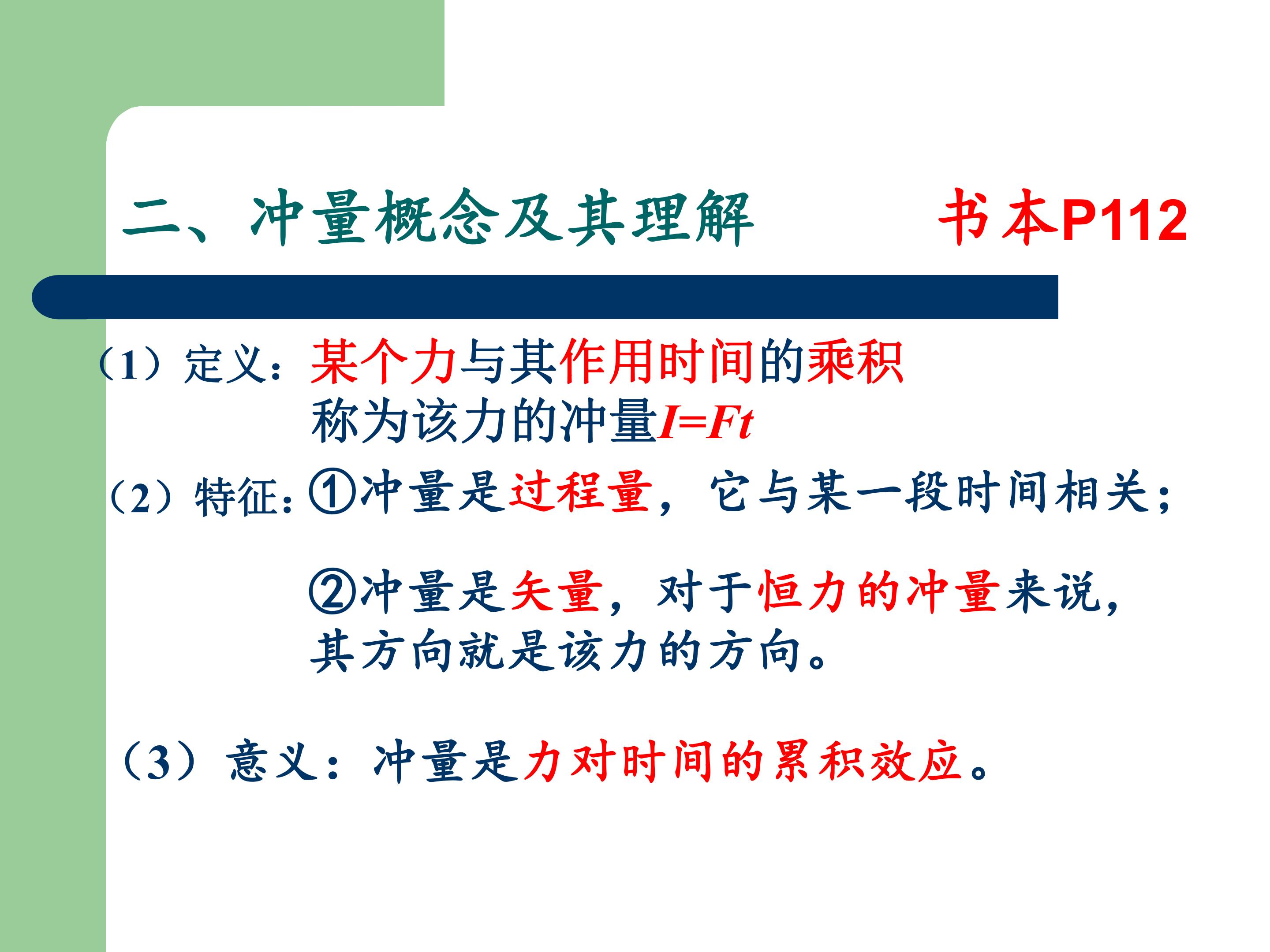 二、冲量概念及其理解　书本P112

（1）定义：某个力与其作用时间的乘积称为该力的冲量$I=Ft$

（2）特征：①冲量是过程量，它与某一段时间相关；

②冲量是矢量，对于恒力的冲量来说，其方向就是该力的方向。

（3）意义：冲量是力对时间的累积效应。